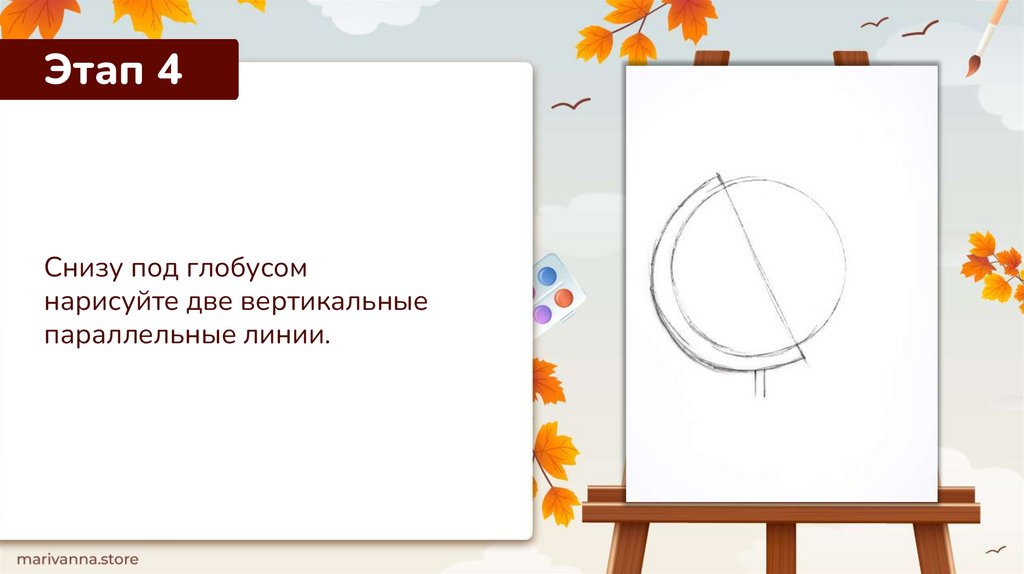 Этап 4

Снизу под глобусом нарисуйте две вертикальные параллельные линии.

marivanna.store